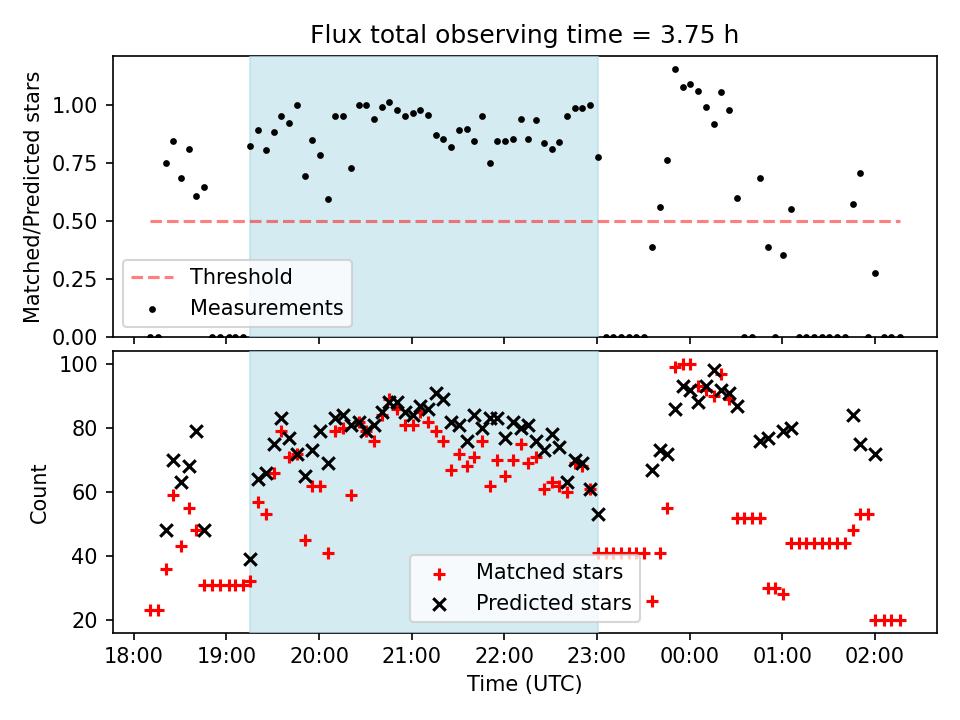 Flux total observing time = 3.75 h

Matched/Predicted stars

1.00
0.75
0.50
0.25
0.00

Threshold
Measurements

Count

100
80
60
40
20

Matched stars
Predicted stars

18:00 19:00 20:00 21:00 22:00 23:00 00:00 01:00 02:00

Time (UTC)